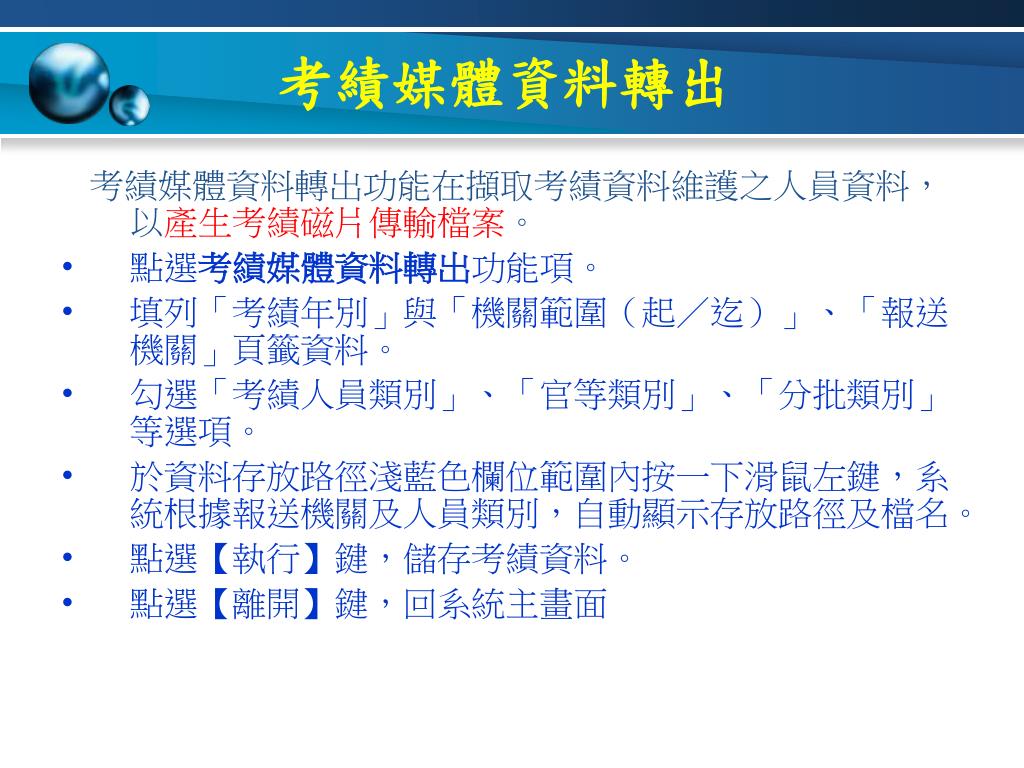 考績媒體資料轉出

考績媒體資料轉出功能在擷取考績資料維護之人員資料，以產生考績磁片傳輸檔案。

• 點選考績媒體資料轉出功能項。
• 填列「考績年別」與「機關範圍（起／迄）」、「報送機關」頁籤資料。
• 勾選「考績人員類別」、「官等類別」、「分批類別」等選項。
• 於資料存放路徑淺藍色欄位範圍內按一下滑鼠左鍵，系統根據報送機關及人員類別，自動顯示存放路徑及檔名。
• 點選【執行】鍵，儲存考績資料。
• 點選【離開】鍵，回系統主畫面